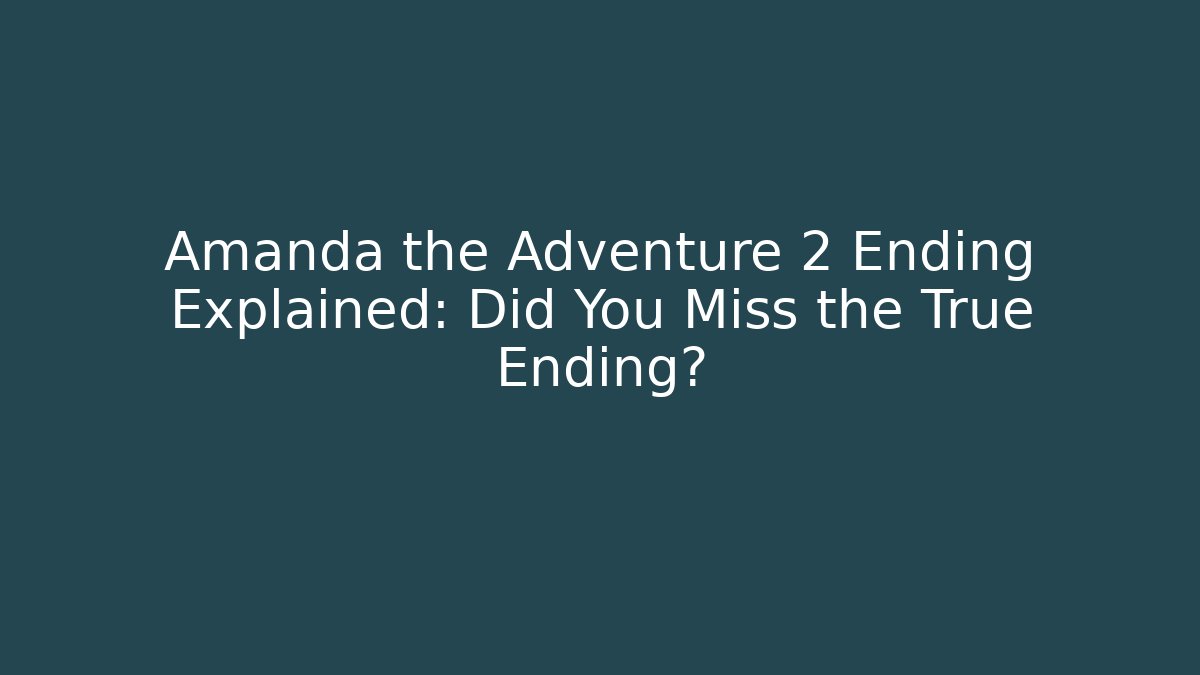 Amanda the Adventure 2 Ending Explained: Did You Miss the True Ending?